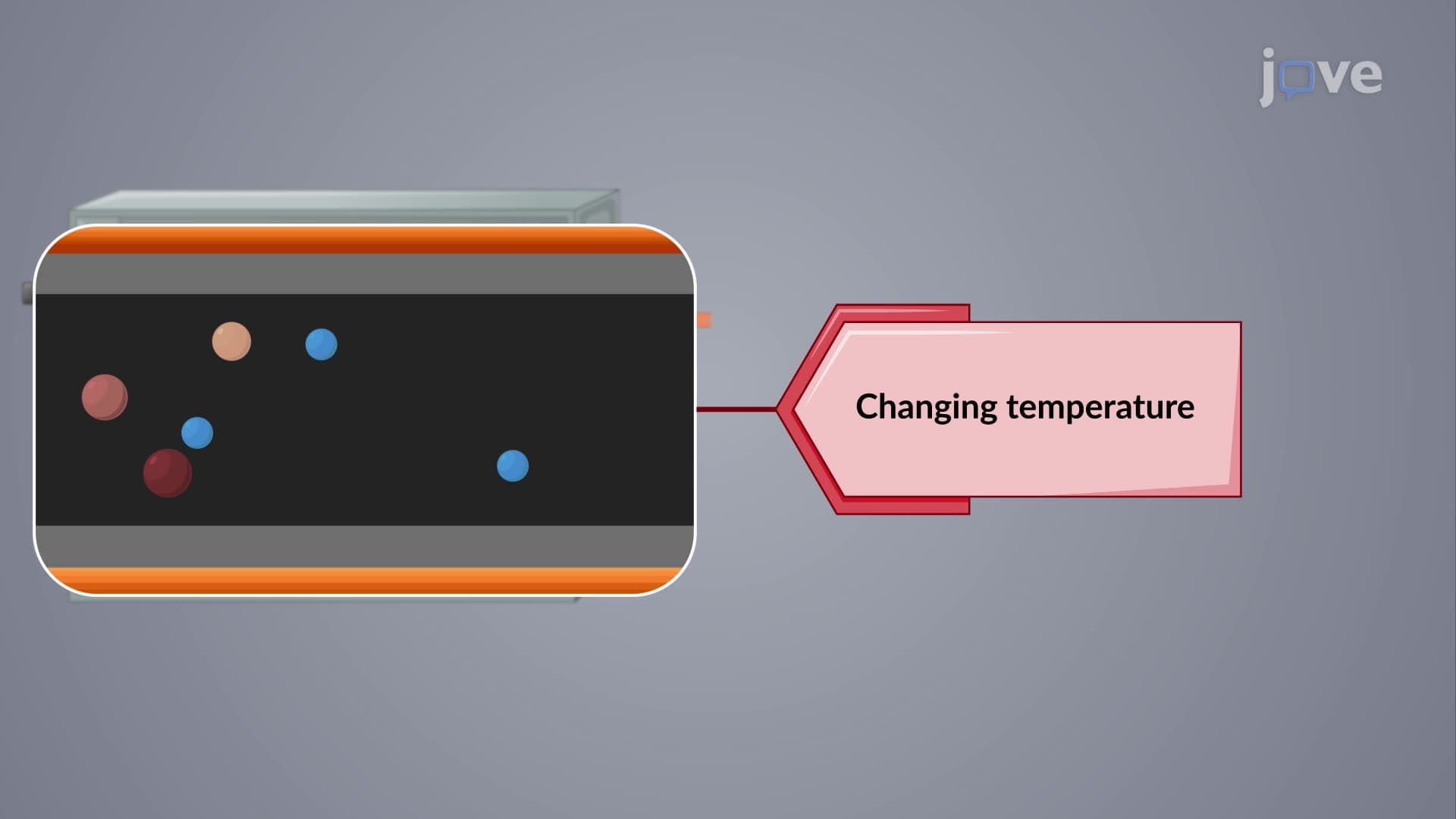 jove

Changing temperature